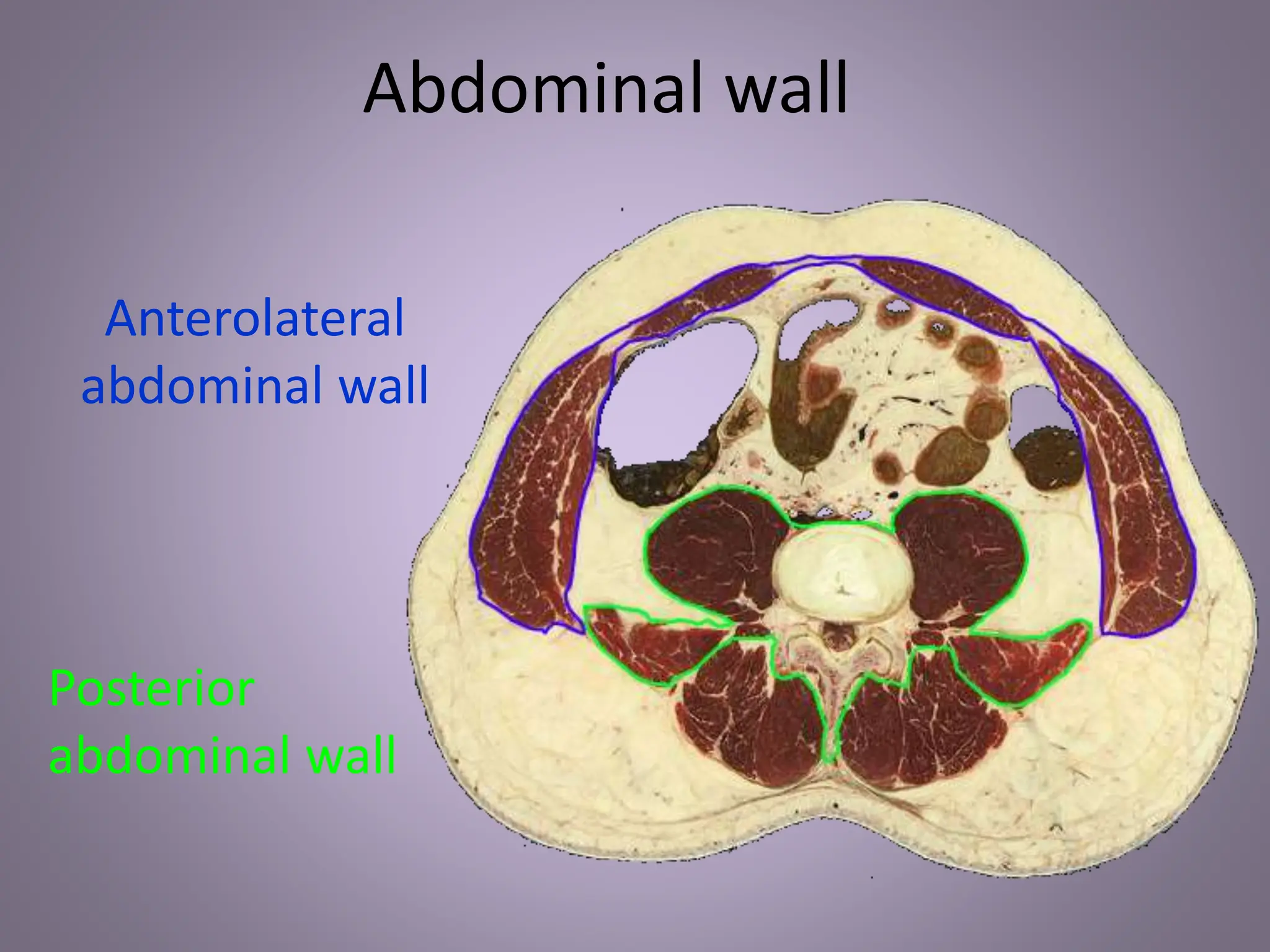 Abdominal wall

Anterolateral abdominal wall

Posterior abdominal wall